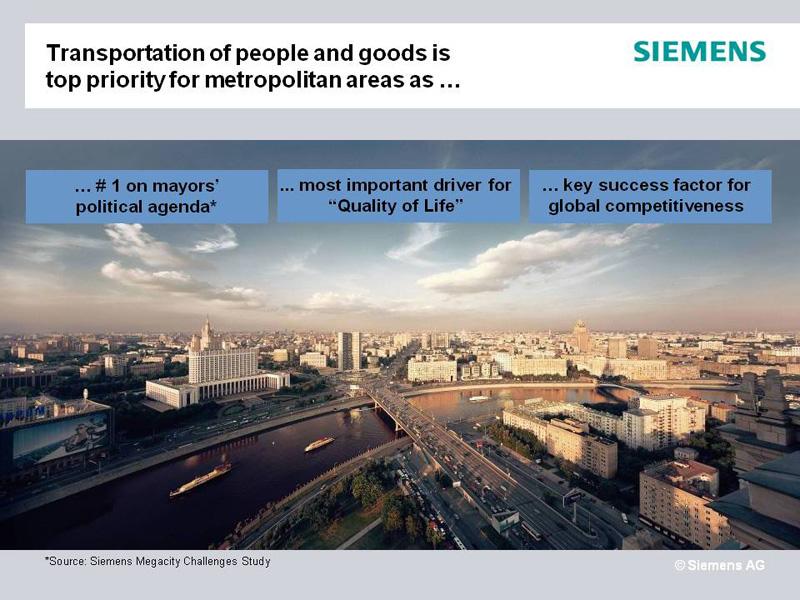 Transportation of people and goods is top priority for metropolitan areas as …

SIEMENS

… # 1 on mayors' political agenda*

... most important driver for "Quality of Life"

… key success factor for global competitiveness

*Source: Siemens Megacity Challenges Study

© Siemens AG